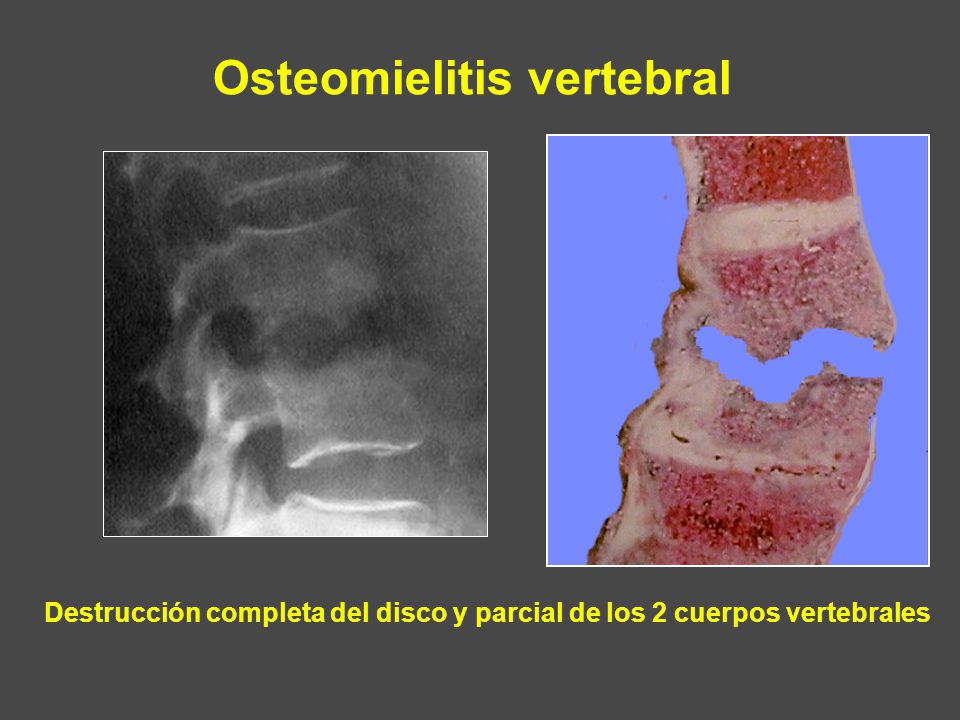 Osteomielitis vertebral

Destrucción completa del disco y parcial de los 2 cuerpos vertebrales